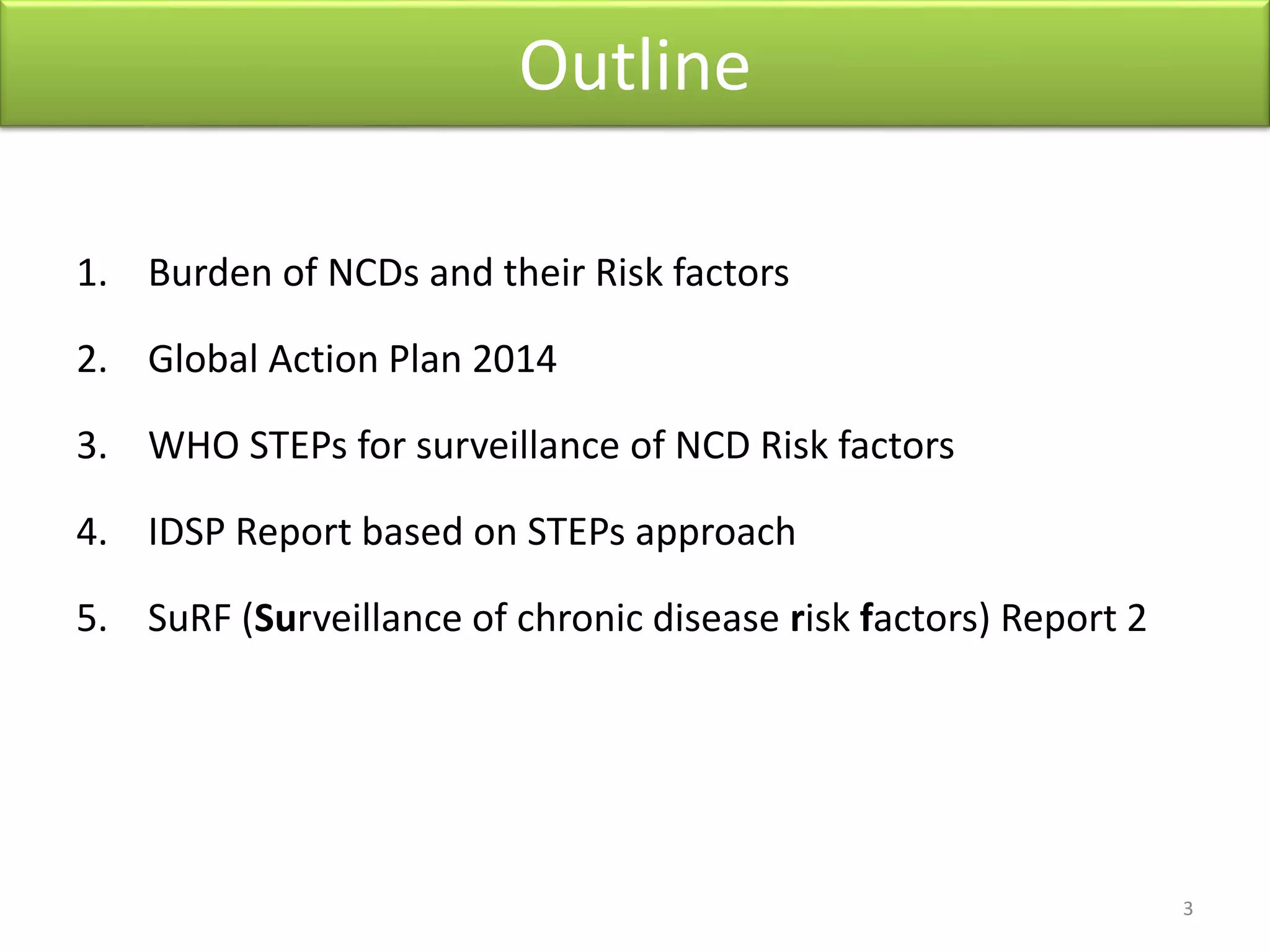 Outline

1. Burden of NCDs and their Risk factors

2. Global Action Plan 2014

3. WHO STEPs for surveillance of NCD Risk factors

4. IDSP Report based on STEPs approach

5. SuRF (Surveillance of chronic disease risk factors) Report 2

3